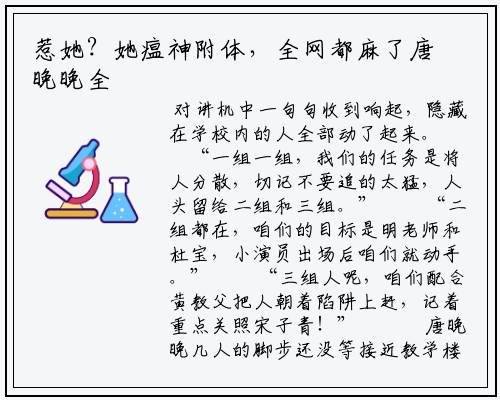 惹她？她瘟神附体，全网都麻了唐晚晚全

对讲机中一句句收到响起，隐藏在学校内的人全部动了起来。 “一组一组，我们的任务是将人分散，切记不要追的太猛，人头留给二组和三组。” “二组都在，咱们的目标是明老师和杜宝，小演员出场后咱们就动手。” “三组人呢，咱们配合黄教父把人朝着陷阱上赶，记着重点关照宋子青！” 唐晚晚几人的脚步还没等接近教学楼